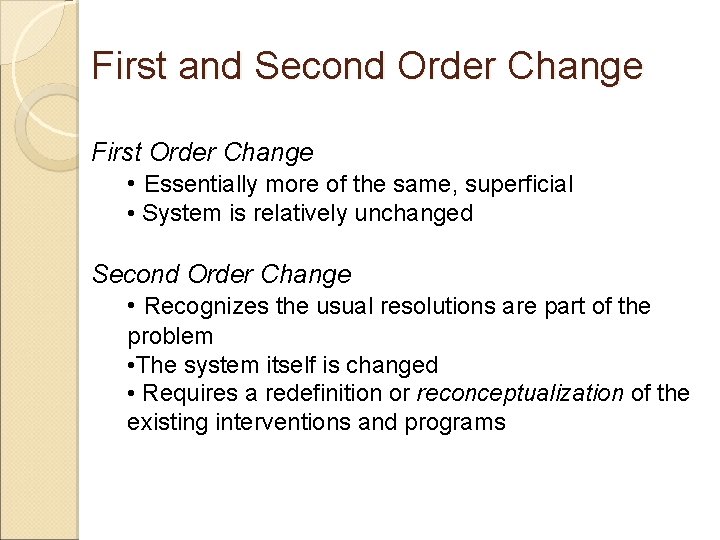 First and Second Order Change

First Order Change
• Essentially more of the same, superficial
• System is relatively unchanged

Second Order Change
• Recognizes the usual resolutions are part of the problem
•The system itself is changed
• Requires a redefinition or reconceptualization of the existing interventions and programs